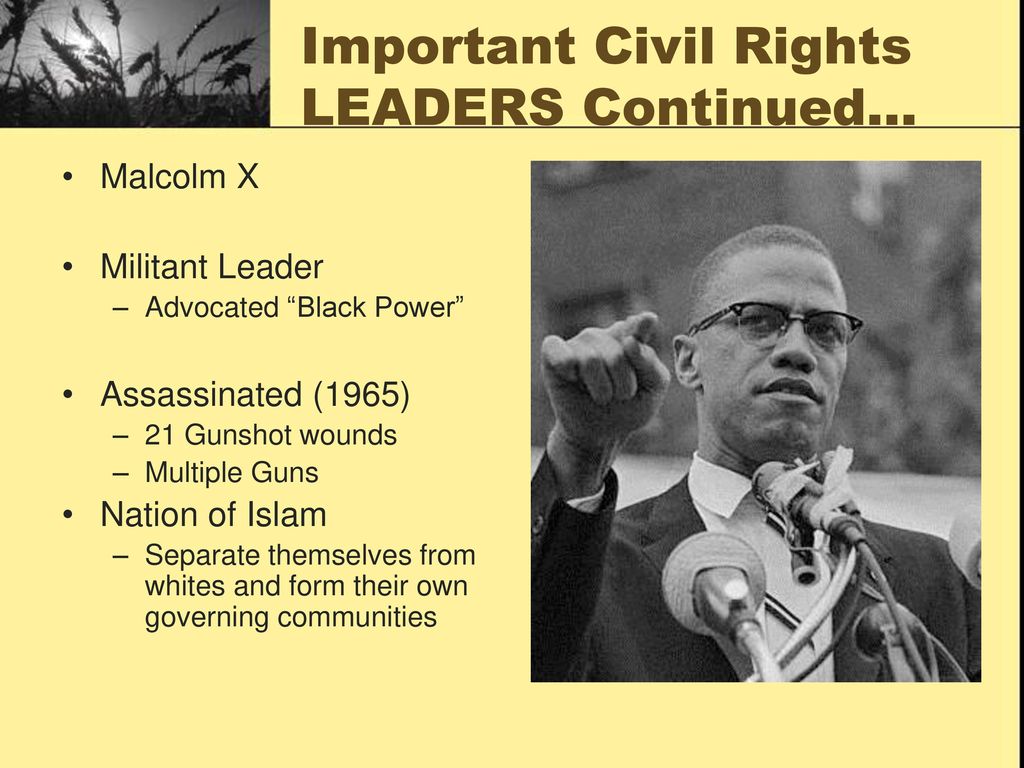 Important Civil Rights LEADERS Continued…

• Malcolm X

• Militant Leader
– Advocated “Black Power”

• Assassinated (1965)
– 21 Gunshot wounds
– Multiple Guns

• Nation of Islam
– Separate themselves from whites and form their own governing communities